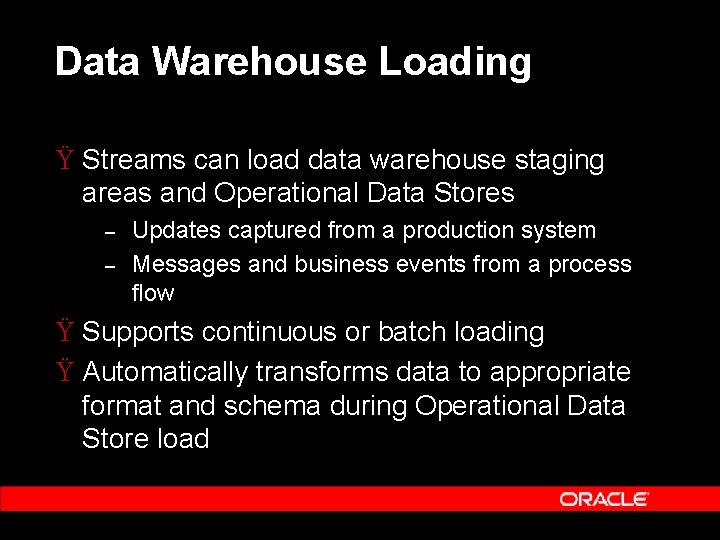 Data Warehouse Loading

Ÿ Streams can load data warehouse staging areas and Operational Data Stores

– Updates captured from a production system

– Messages and business events from a process flow

Ÿ Supports continuous or batch loading

Ÿ Automatically transforms data to appropriate format and schema during Operational Data Store load

ORACLE